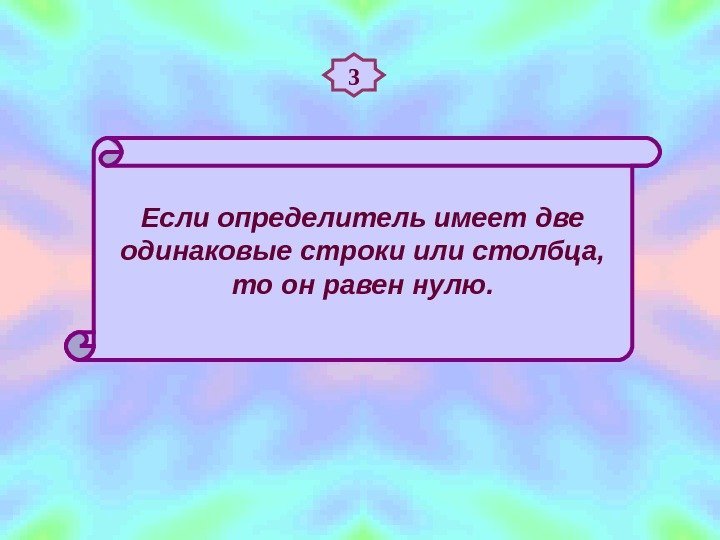 3

Если определитель имеет две одинаковые строки или столбца, то он равен нулю.